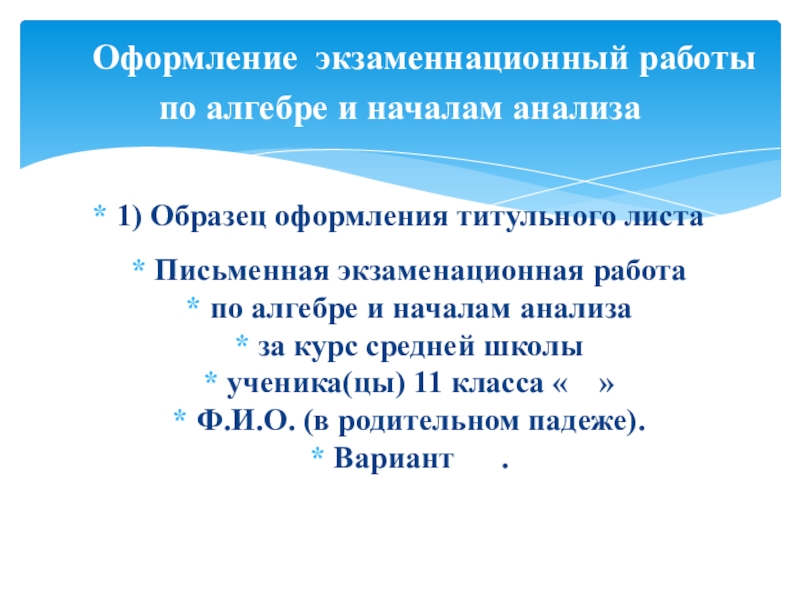 Оформление экзаменнационный работы по алгебре и началам анализа

* 1) Образец оформления титульного листа

* Письменная экзаменационная работа
* по алгебре и началам анализа
* за курс средней школы
* ученика(цы) 11 класса « »
* Ф.И.О. (в родительном падеже).
* Вариант .